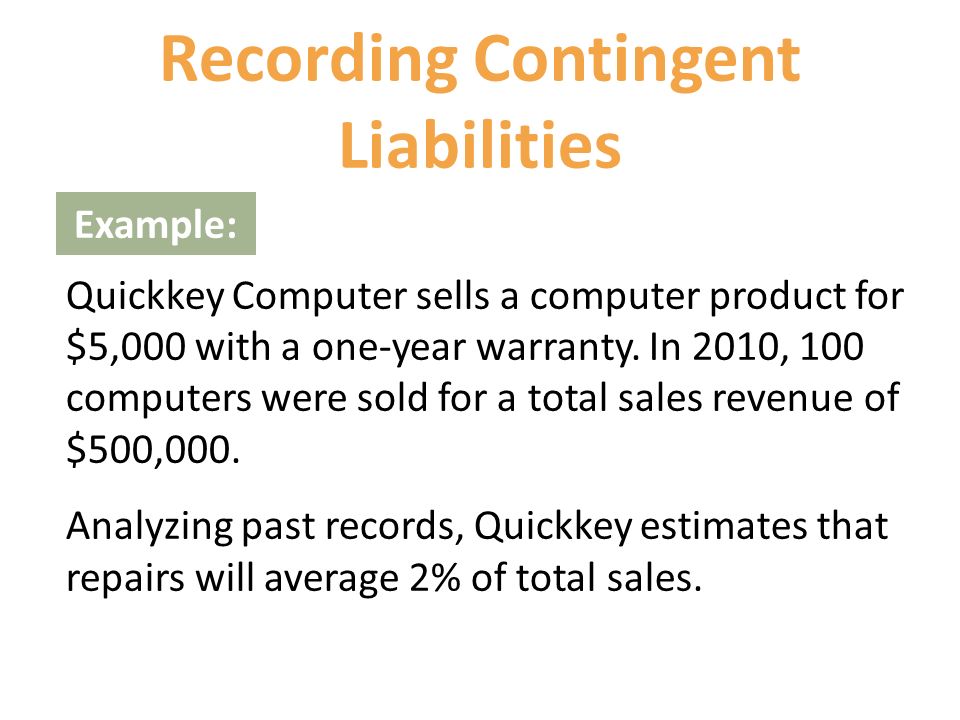 Recording Contingent Liabilities

Example:

Quickkey Computer sells a computer product for \$5,000 with a one-year warranty. In 2010, 100 computers were sold for a total sales revenue of \$500,000.

Analyzing past records, Quickkey estimates that repairs will average 2% of total sales.